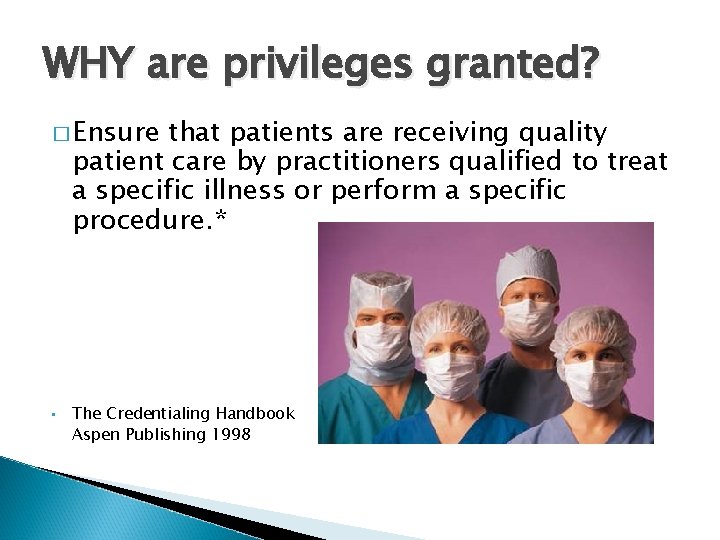 WHY are privileges granted?

□ Ensure that patients are receiving quality patient care by practitioners qualified to treat a specific illness or perform a specific procedure.*

▪ The Credentialing Handbook Aspen Publishing 1998